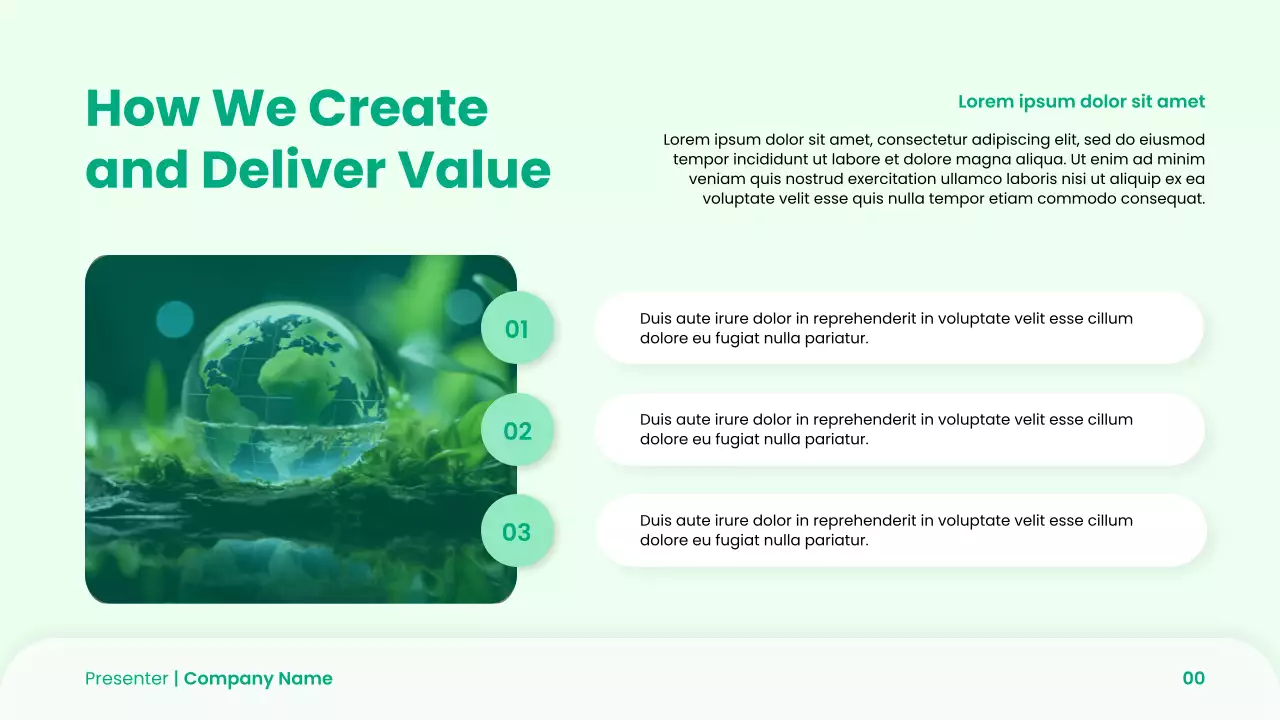 How We Create and Deliver Value

Lorem ipsum dolor sit amet

Lorem ipsum dolor sit amet, consectetur adipiscing elit, sed do eiusmod tempor incididunt ut labore et dolore magna aliqua. Ut enim ad minim veniam quis nostrud exercitation ullamco laboris nisi ut aliquip ex ea voluptate velit esse quis nulla tempor etiam commodo consequat.

01

Duis aute irure dolor in reprehenderit in voluptate velit esse cillum dolore eu fugiat nulla pariatur.

02

Duis aute irure dolor in reprehenderit in voluptate velit esse cillum dolore eu fugiat nulla pariatur.

03

Duis aute irure dolor in reprehenderit in voluptate velit esse cillum dolore eu fugiat nulla pariatur.

Presenter | Company Name

00